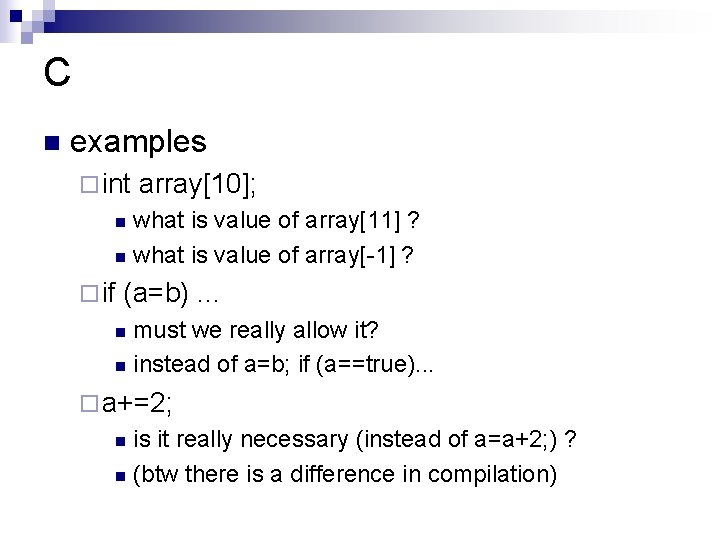 C

examples

int array[10];

what is value of array[11] ?

what is value of array[-1] ?

if (a=b) …

must we really allow it?

instead of a=b; if (a==true)...

a+=2;

is it really necessary (instead of a=a+2;) ?

(btw there is a difference in compilation)